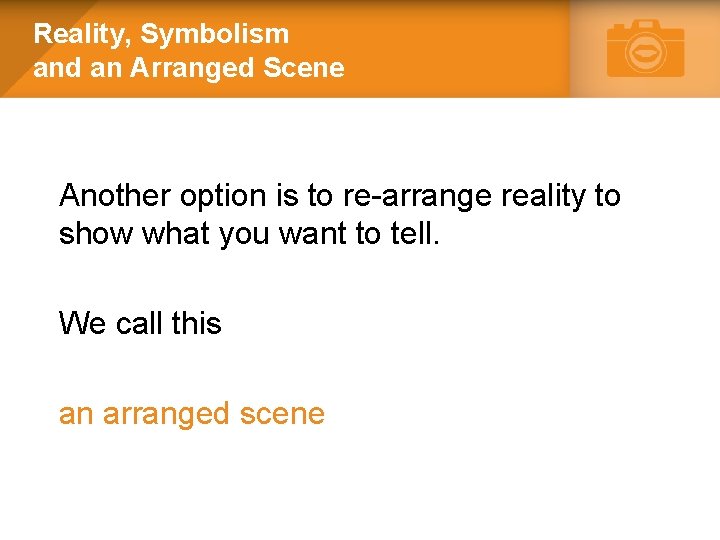 Reality, Symbolism and an Arranged Scene

Another option is to re-arrange reality to show what you want to tell.

We call this

an arranged scene